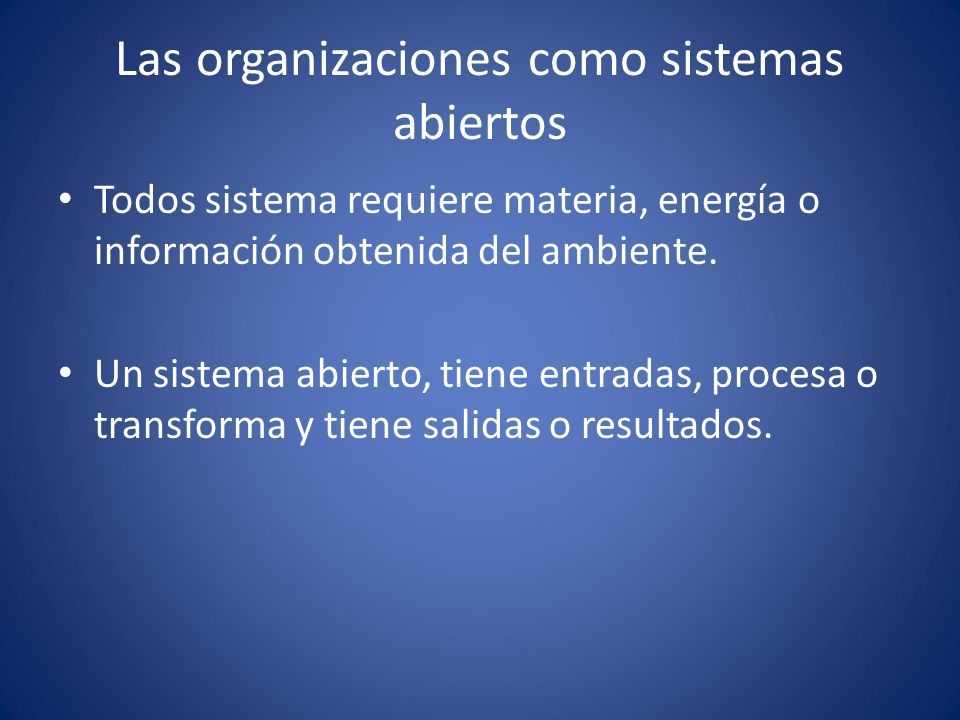 Las organizaciones como sistemas abiertos

• Todos sistema requiere materia, energía o información obtenida del ambiente.

• Un sistema abierto, tiene entradas, procesa o transforma y tiene salidas o resultados.